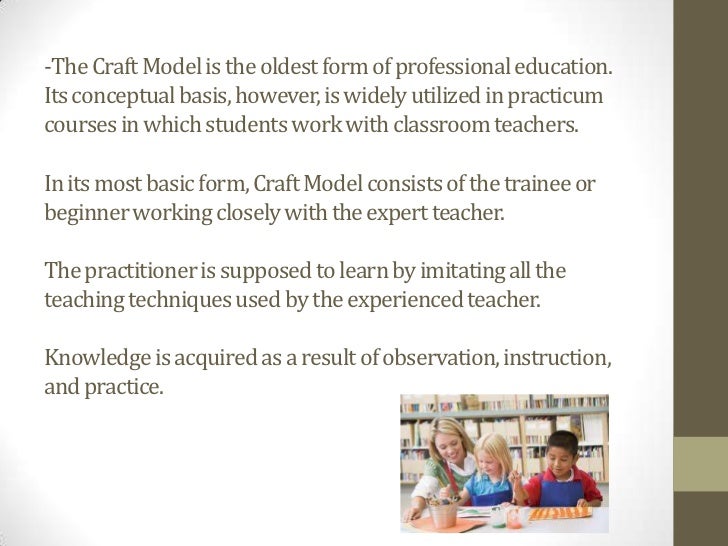 -The Craft Model is the oldest form of professional education. Its conceptual basis, however, is widely utilized in practicum courses in which students work with classroom teachers.

In its most basic form, Craft Model consists of the trainee or beginner working closely with the expert teacher.

The practitioner is supposed to learn by imitating all the teaching techniques used by the experienced teacher.

Knowledge is acquired as a result of observation, instruction, and practice.